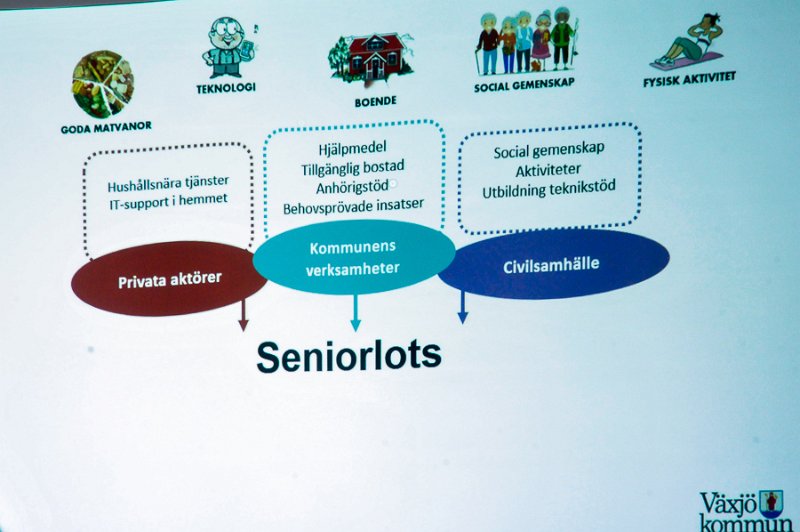 GODA MATVANOR

TEKNOLOGI

BOENDE

SOCIAL GEMENSKAP

FYSISK AKTIVITET

Hushållsnära tjänster
IT-support i hemmet

Hjälpmedel
Tillgänglig bostad
Anhörigstöd
Behovsprövade insatser

Social gemenskap
Aktiviteter
Utbildning teknikstöd

Privata aktörer

Kommunens verksamheter

Civilsamhälle

Seniorlots

Växjö kommun